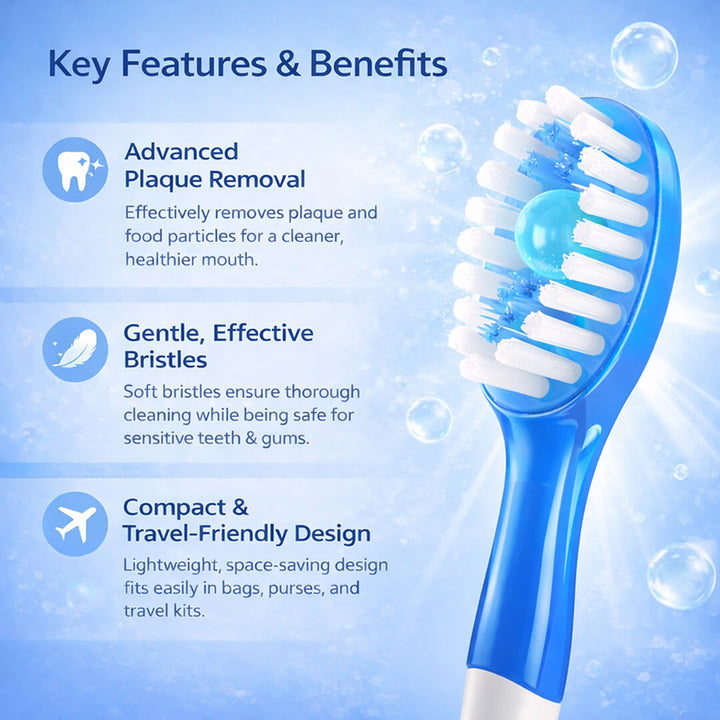 Key Features & Benefits

Advanced Plaque Removal

Effectively removes plaque and food particles for a cleaner, healthier mouth.

Gentle, Effective Bristles

Soft bristles ensure thorough cleaning while being safe for sensitive teeth & gums.

Compact & Travel-Friendly Design

Lightweight, space-saving design fits easily in bags, purses, and travel kits.